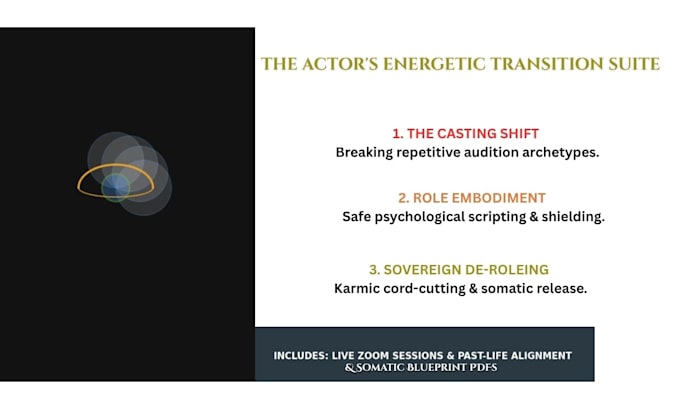 THE ACTOR'S ENERGETIC TRANSITION SUITE

1. THE CASTING SHIFT
Breaking repetitive audition archetypes.

2. ROLE EMBODIMENT
Safe psychological scripting & shielding.

3. SOVEREIGN DE-ROLEING
Karmic cord-cutting & somatic release.

INCLUDES: LIVE ZOOM SESSIONS & PAST-LIFE ALIGNMENT & SOMATIC BLUEPRINT PDFS